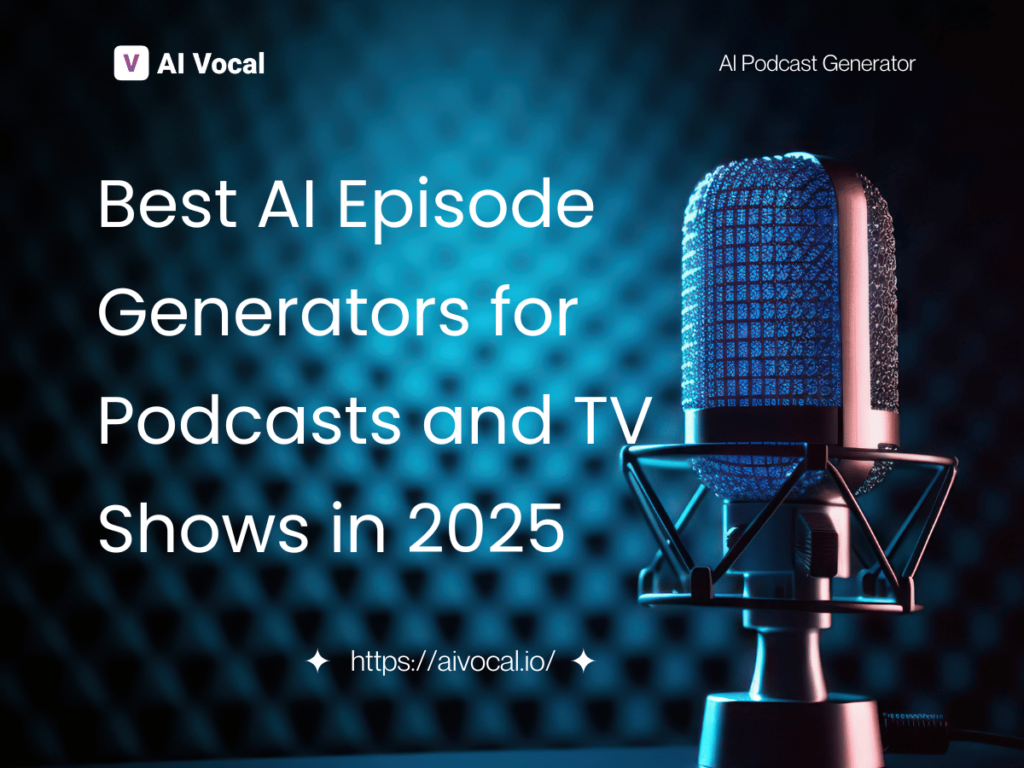 V AI Vocal

AI Podcast Generator

Best AI Episode Generators for Podcasts and TV Shows in 2025

✦ https://aivocal.io/ ✦